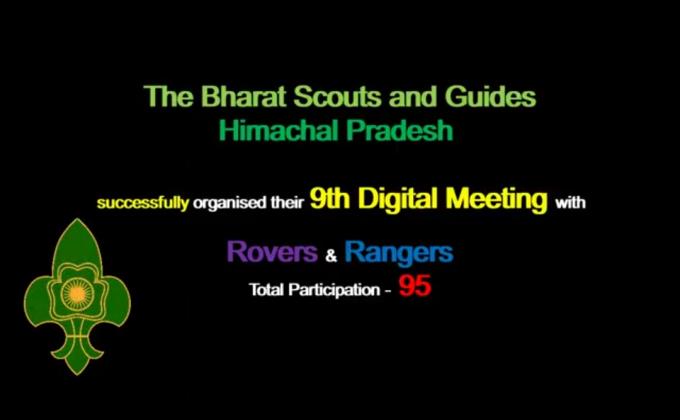 The Bharat Scouts and Guides
Himachal Pradesh

successfully organised their 9th Digital Meeting with

Rovers & Rangers

Total Participation - 95